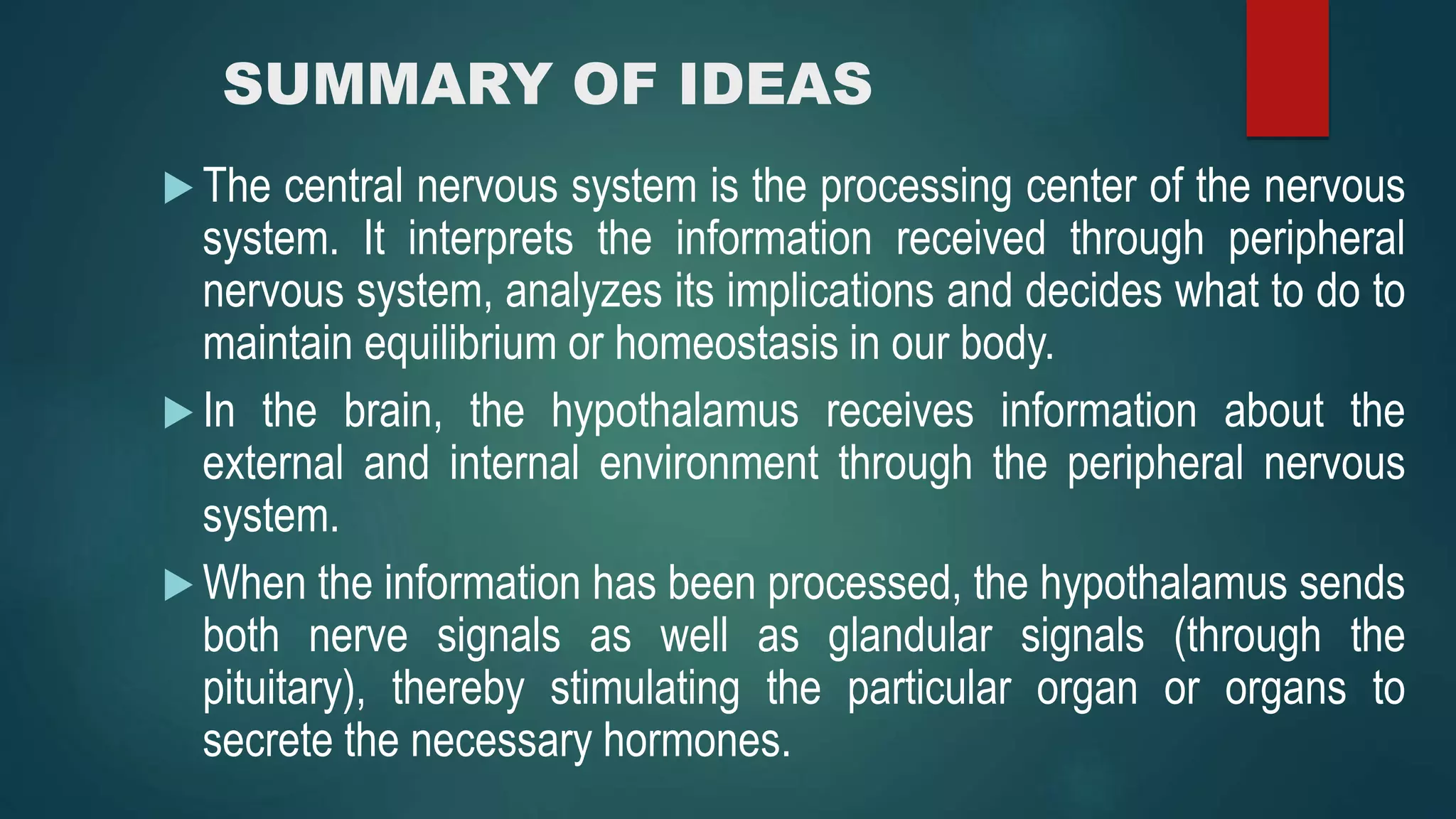 SUMMARY OF IDEAS

▶ The central nervous system is the processing center of the nervous system. It interprets the information received through peripheral nervous system, analyzes its implications and decides what to do to maintain equilibrium or homeostasis in our body.

▶ In the brain, the hypothalamus receives information about the external and internal environment through the peripheral nervous system.

▶ When the information has been processed, the hypothalamus sends both nerve signals as well as glandular signals (through the pituitary), thereby stimulating the particular organ or organs to secrete the necessary hormones.